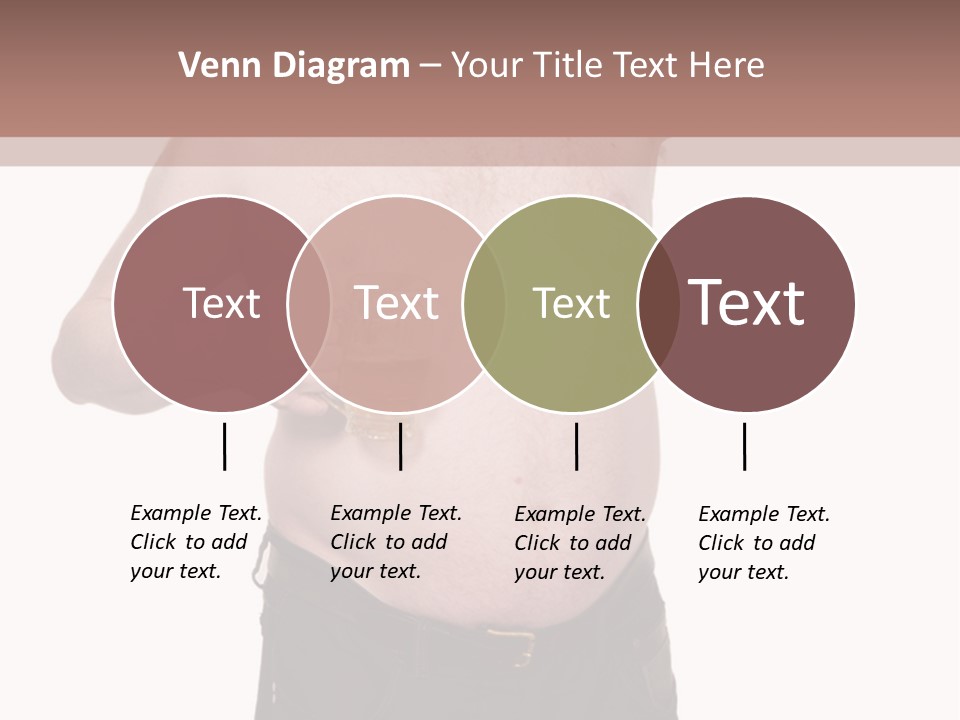 Venn Diagram – Your Title Text Here

Text

Text

Text

Text

Example Text. Click to add your text.

Example Text. Click to add your text.

Example Text. Click to add your text.

Example Text. Click to add your text.